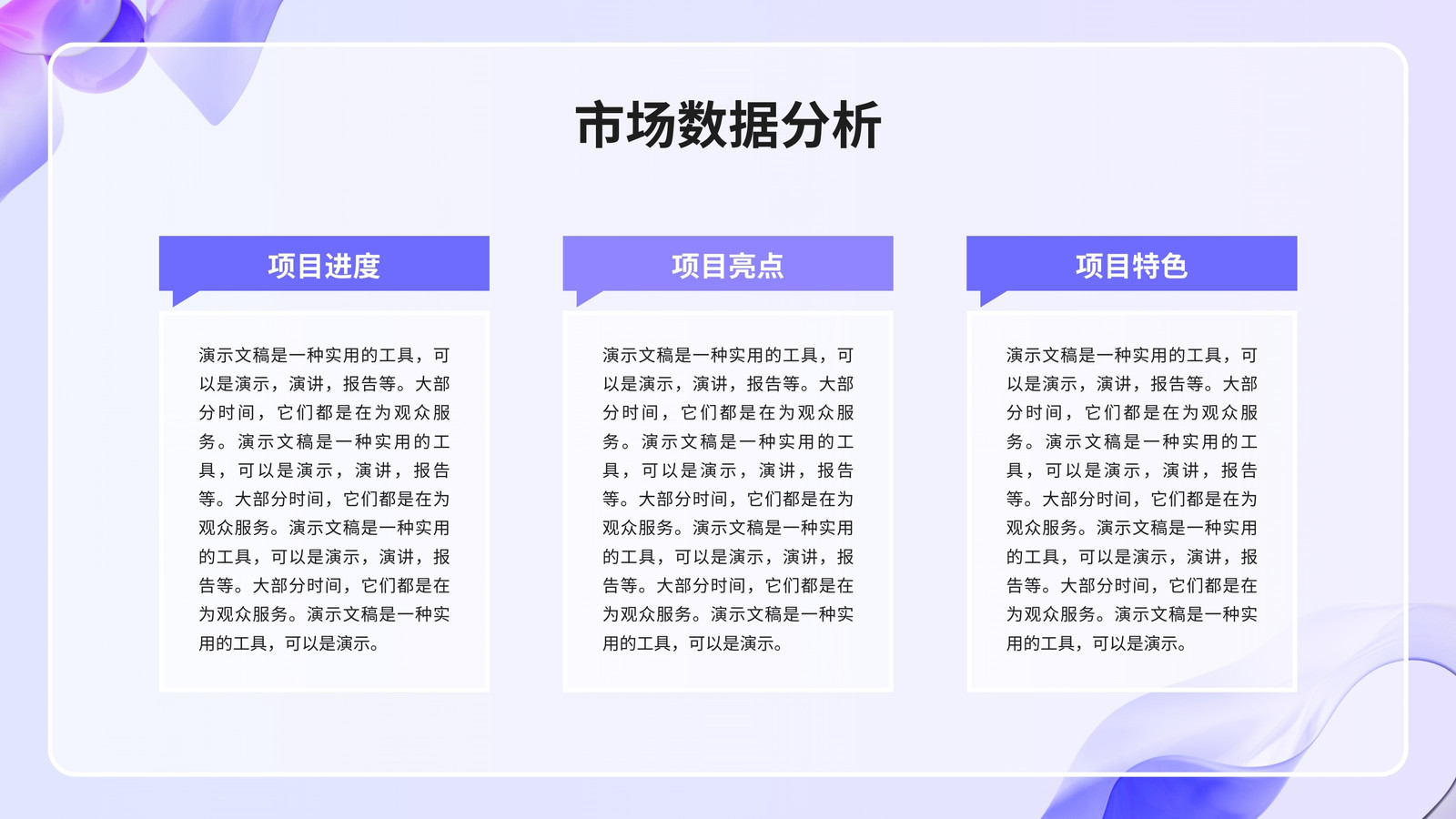 市场数据分析

项目进度

演示文稿是一种实用的工具，可以是演示，演讲，报告等。大部分时间，它们都是在为观众服务。演示文稿是一种实用的工具，可以是演示，演讲，报告等。大部分时间，它们都是在为观众服务。演示文稿是一种实用的工具，可以是演示，演讲，报告等。大部分时间，它们都是在为观众服务。演示文稿是一种实用的工具，可以是演示。

项目亮点

演示文稿是一种实用的工具，可以是演示，演讲，报告等。大部分时间，它们都是在为观众服务。演示文稿是一种实用的工具，可以是演示，演讲，报告等。大部分时间，它们都是在为观众服务。演示文稿是一种实用的工具，可以是演示，演讲，报告等。大部分时间，它们都是在为观众服务。演示文稿是一种实用的工具，可以是演示。

项目特色

演示文稿是一种实用的工具，可以是演示，演讲，报告等。大部分时间，它们都是在为观众服务。演示文稿是一种实用的工具，可以是演示，演讲，报告等。大部分时间，它们都是在为观众服务。演示文稿是一种实用的工具，可以是演示，演讲，报告等。大部分时间，它们都是在为观众服务。演示文稿是一种实用的工具，可以是演示。